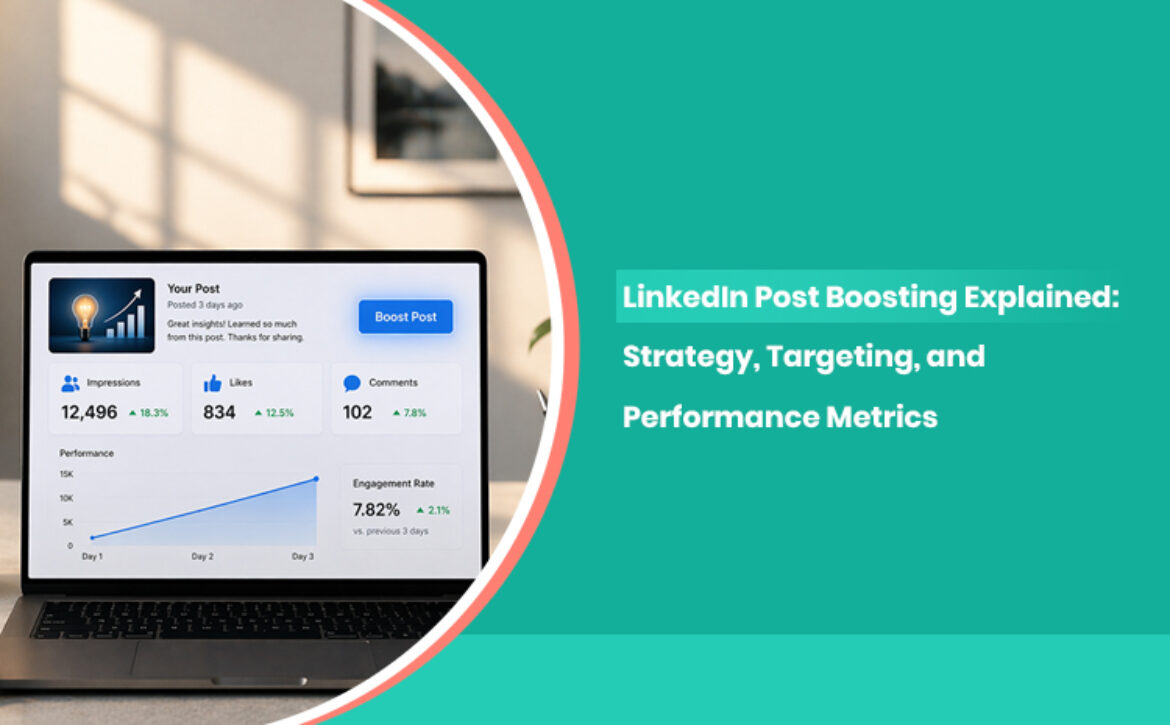 Your Post
Posted 3 days ago
Great insights! Learned so much from this post. Thanks for sharing.

Boost Post

Impressions
12,496 ▲ 18.3%

Likes
834 ▲ 12.5%

Comments
102 ▲ 7.8%

Performance
15K
10K
5K
0
Day 1
Day 2
Day 3

Engagement Rate
7.82% ▲ 2.1%
vs. previous 3 days

LinkedIn Post Boosting Explained: Strategy, Targeting, and Performance Metrics